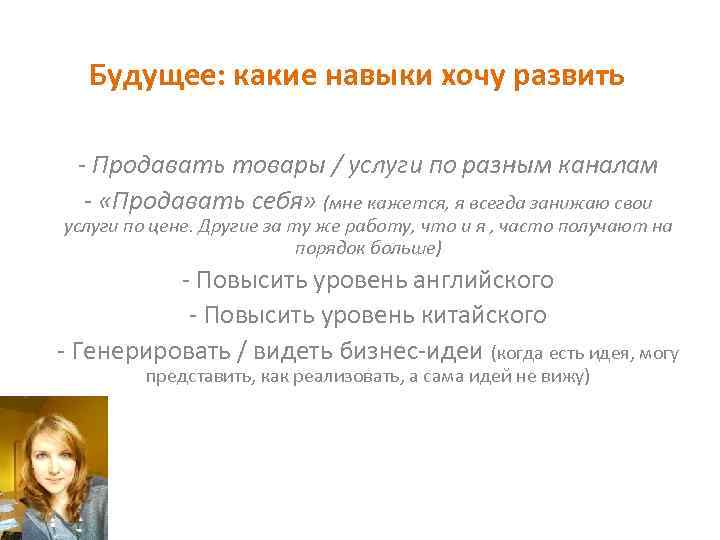 Будущее: какие навыки хочу развить

- Продавать товары / услуги по разным каналам

- «Продавать себя» (мне кажется, я всегда занижаю свои услуги по цене. Другие за ту же работу, что и я , часто получают на порядок больше)

- Повысить уровень английского

- Повысить уровень китайского

- Генерировать / видеть бизнес-идеи (когда есть идея, могу представить, как реализовать, а сама идей не вижу)